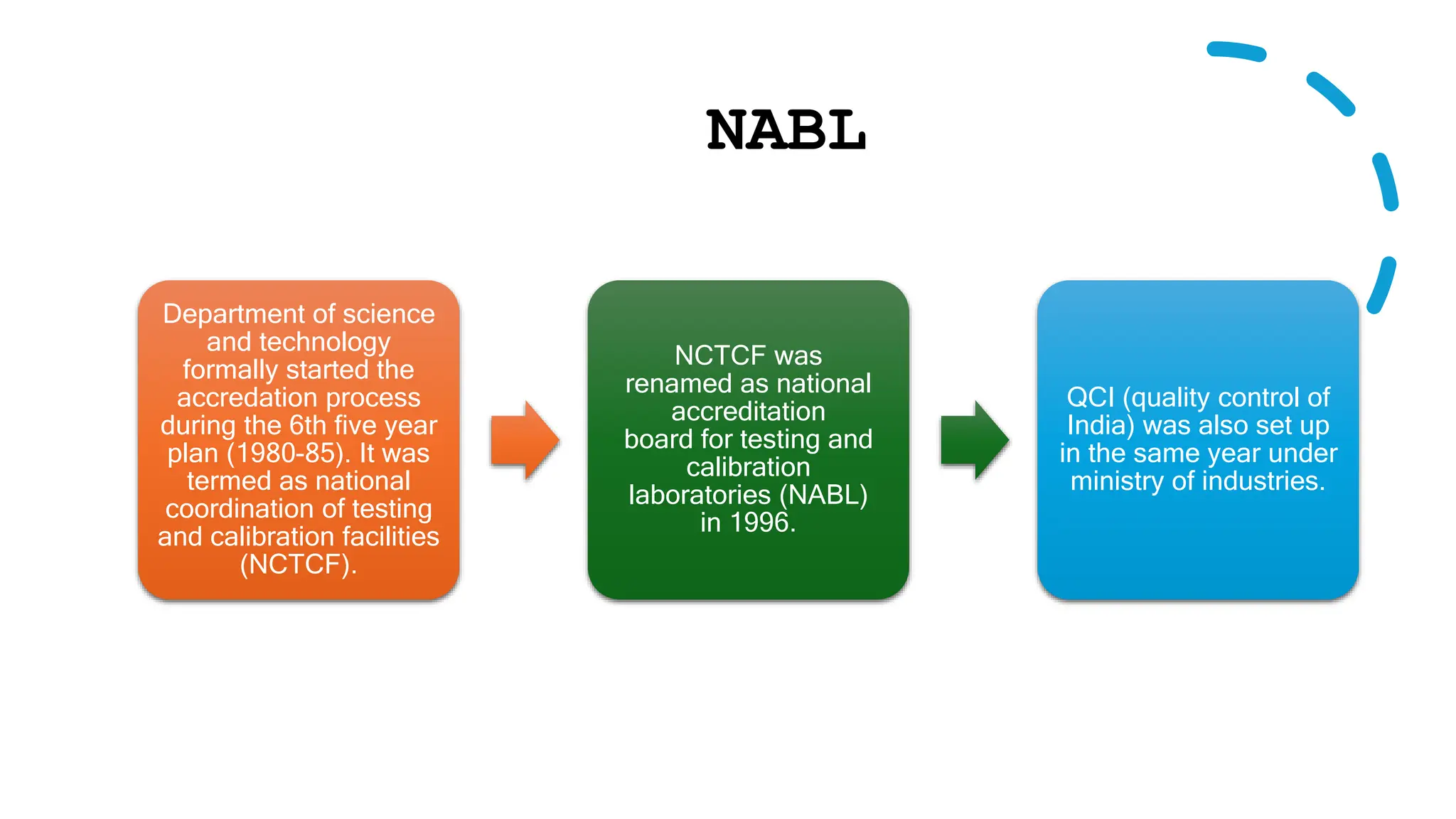 NABL

Department of science and technology formally started the accredation process during the 6th five year plan (1980-85). It was termed as national coordination of testing and calibration facilities (NCTCF).

NCTCF was renamed as national accreditation board for testing and calibration laboratories (NABL) in 1996.

QCI (quality control of India) was also set up in the same year under ministry of industries.